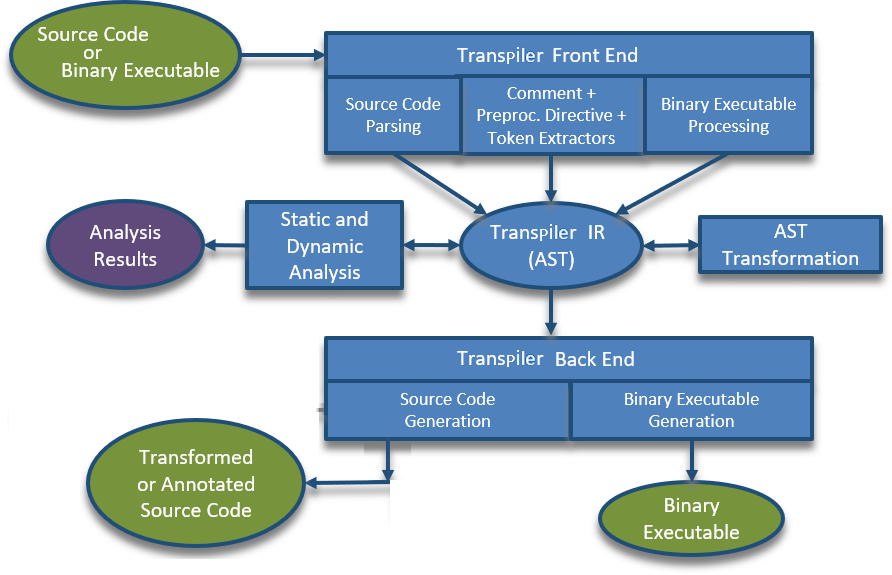 Source Code
or
Binary Executable

Transpiler Front End

Source Code Parsing

Comment + Preproc. Directive + Token Extractors

Binary Executable Processing

Analysis Results

Static and Dynamic Analysis

Transpiler IR (AST)

AST Transformation

Transpiler Back End

Source Code Generation

Binary Executable Generation

Transformed or Annotated Source Code

Binary Executable